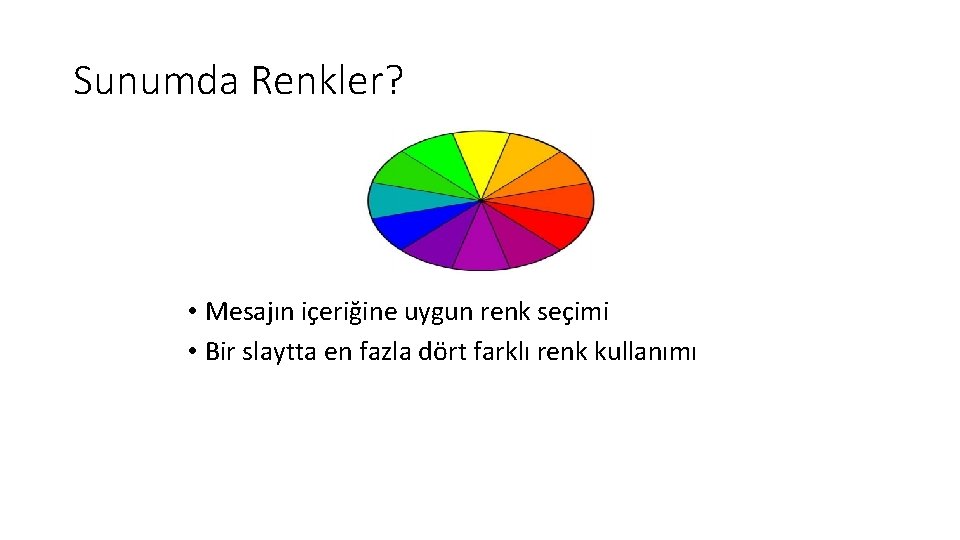 Sunumda Renkler?

• Mesajın içeriğine uygun renk seçimi
• Bir slaytta en fazla dört farklı renk kullanımı